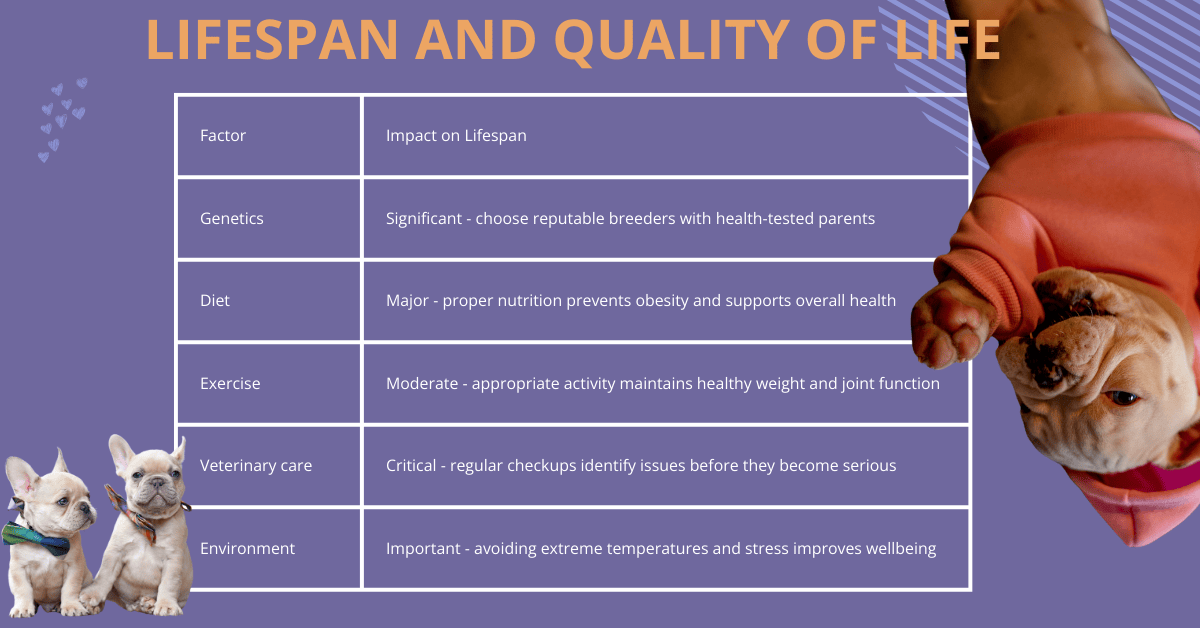 LIFESPAN AND QUALITY OF LIFE

| Factor | Impact on Lifespan |
|---|---|
| Genetics | Significant - choose reputable breeders with health-tested parents |
| Diet | Major - proper nutrition prevents obesity and supports overall health |
| Exercise | Moderate - appropriate activity maintains healthy weight and joint function |
| Veterinary care | Critical - regular checkups identify issues before they become serious |
| Environment | Important - avoiding extreme temperatures and stress improves wellbeing |